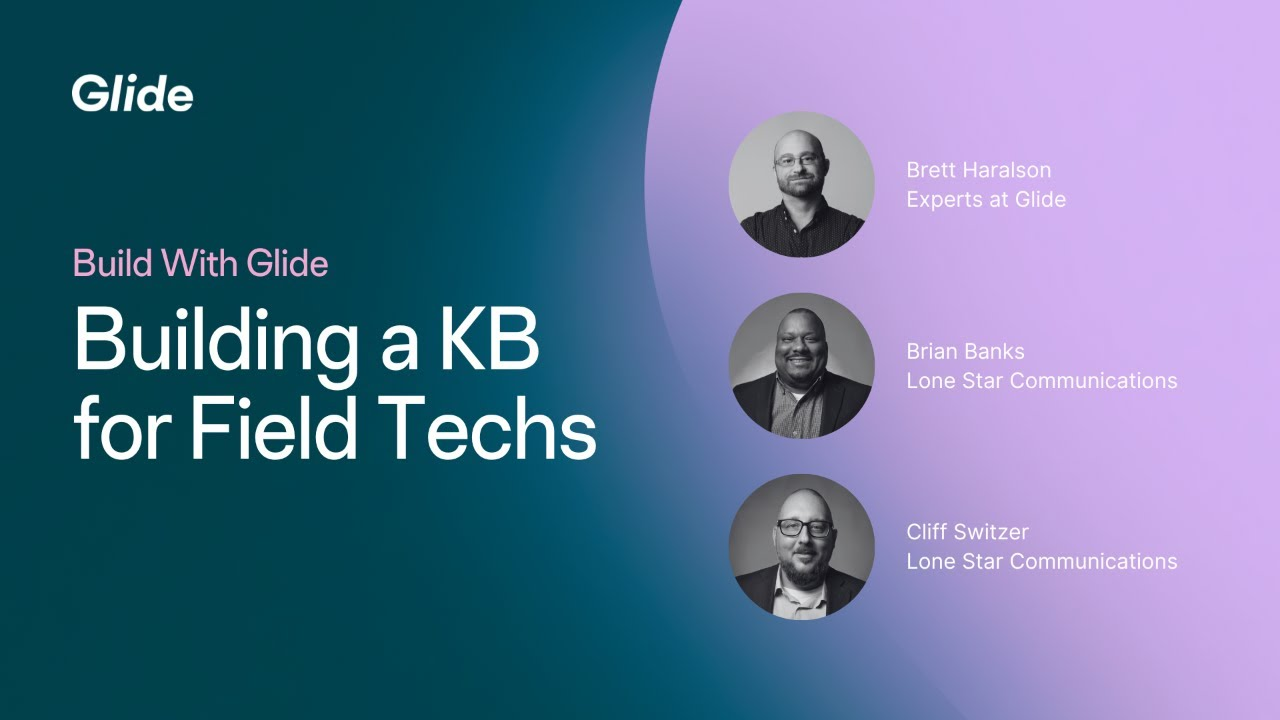 Glide

Build With Glide

Building a KB for Field Techs

Brett Haralson
Experts at Glide

Brian Banks
Lone Star Communications

Cliff Switzer
Lone Star Communications